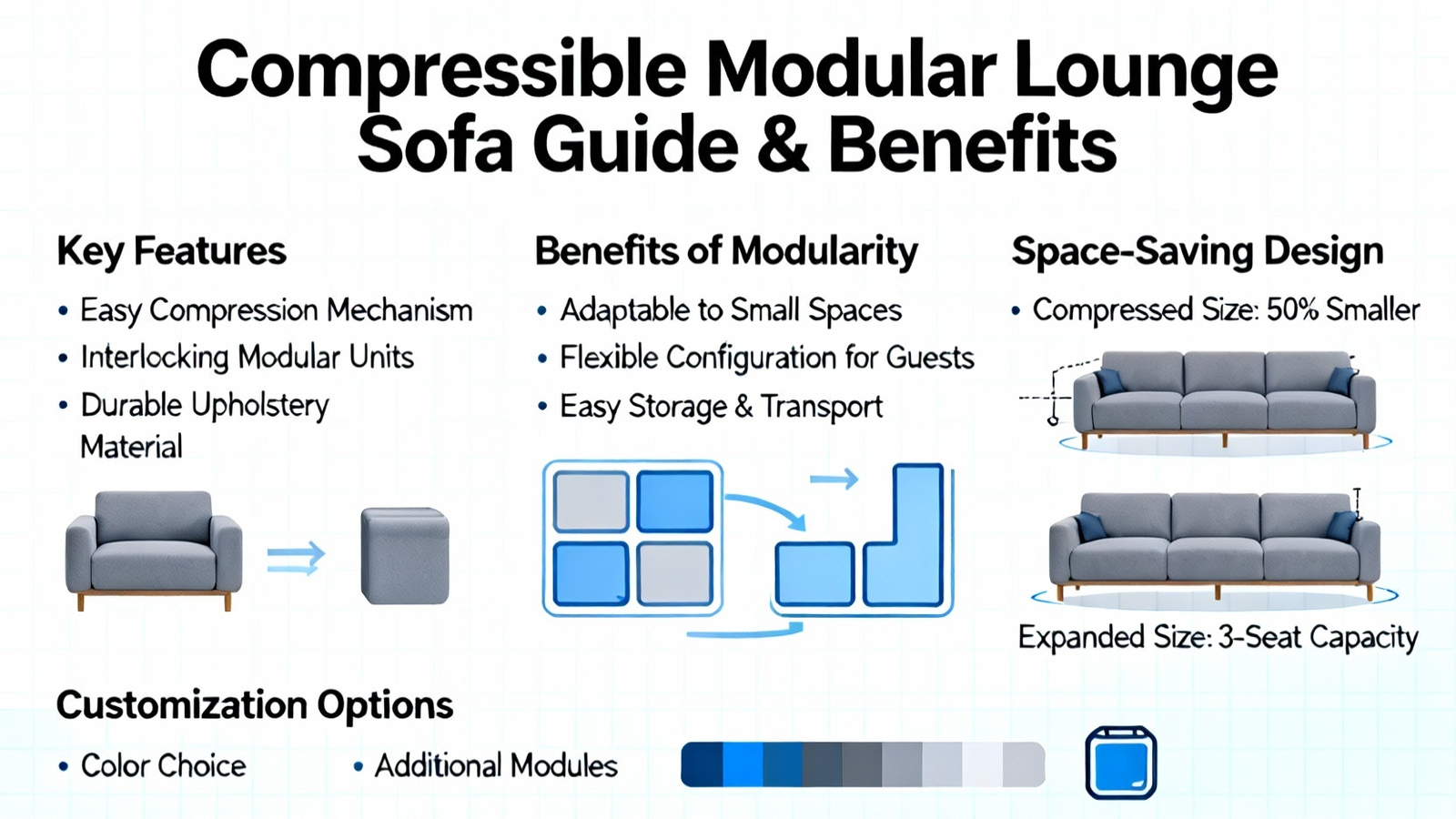 Compressible Modular Lounge Sofa Guide & Benefits

Key Features

• Easy Compression Mechanism
• Interlocking Modular Units
• Durable Upholstery Material

Benefits of Modularity

• Adaptable to Small Spaces
• Flexible Configuration for Guests
• Easy Storage & Transport

Space-Saving Design

• Compressed Size: 50% Smaller

Expanded Size: 3-Seat Capacity

Customization Options

• Color Choice
• Additional Modules